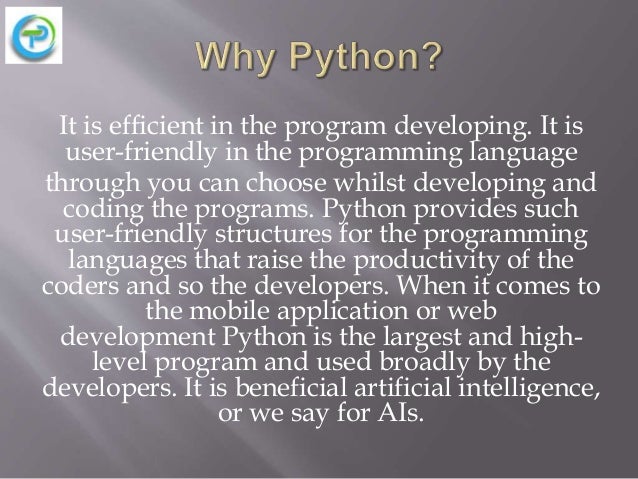 Why Python?

It is efficient in the program developing. It is user-friendly in the programming language through you can choose whilst developing and coding the programs. Python provides such user-friendly structures for the programming languages that raise the productivity of the coders and so the developers. When it comes to the mobile application or web development Python is the largest and high-level program and used broadly by the developers. It is beneficial artificial intelligence, or we say for AIs.